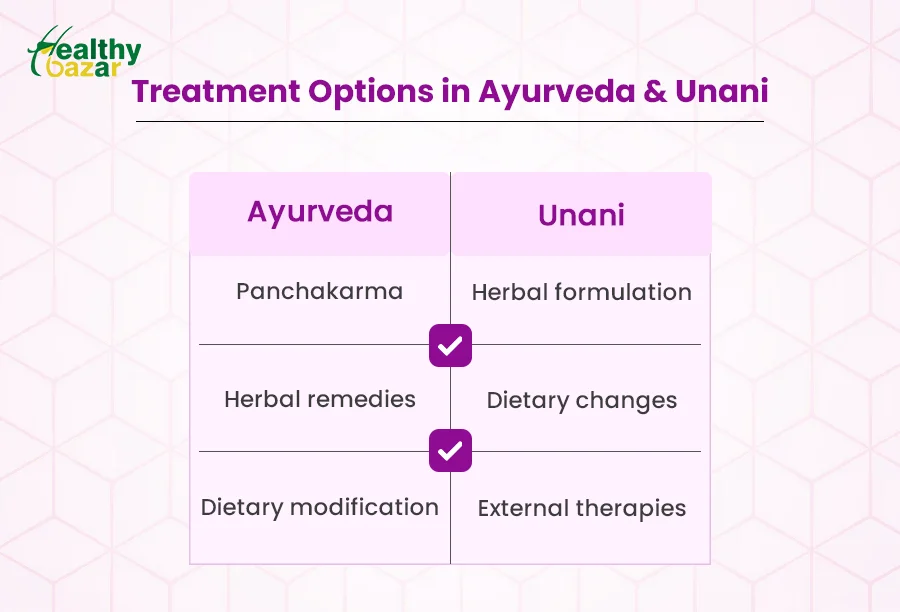 Healthy Bazar

Treatment Options in Ayurveda & Unani

| Ayurveda | Unani |
|---|---|
| Panchakarma | Herbal formulation |
| Herbal remedies | Dietary changes |
| Dietary modification | External therapies |